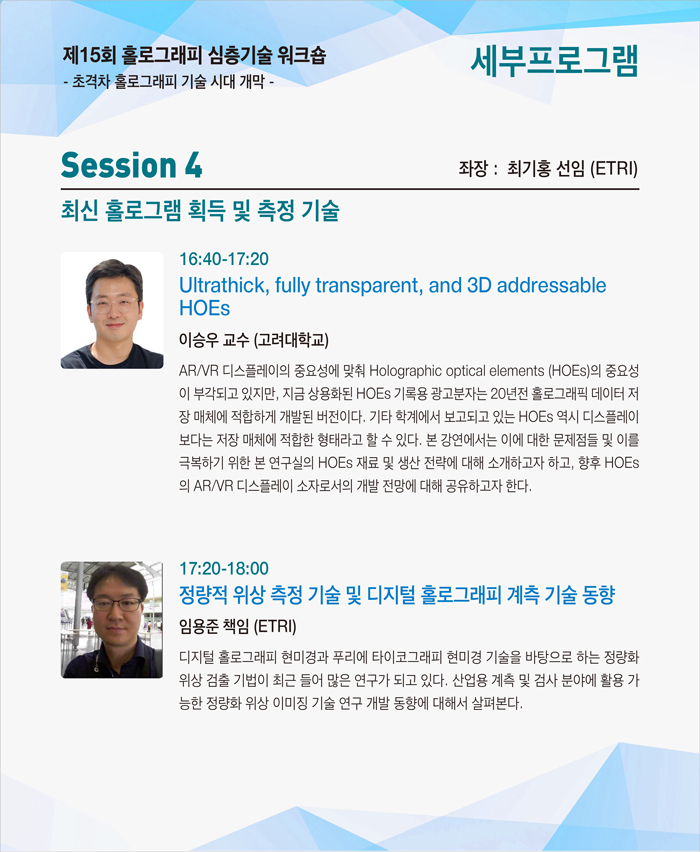 제15회 홀로그래피 심층기술 워크숍
- 초격차 홀로그래피 기술 시대 개막 -

세부프로그램

Session 4

좌장 : 최기홍 선임 (ETRI)

최신 홀로그램 획득 및 측정 기술

16:40-17:20
Ultrathick, fully transparent, and 3D addressable HOEs
이승우 교수 (고려대학교)
AR/VR 디스플레이의 중요성에 맞춰 Holographic optical elements (HOEs)의 중요성이 부각되고 있지만, 지금 상용화된 HOEs 기록용 광고분자는 20년전 홀로그래픽 데이터 저장 매체에 적합하게 개발된 버전이다. 기타 학계에서 보고되고 있는 HOEs 역시 디스플레이 보다는 저장 매체에 적합한 형태라고 할 수 있다. 본 강연에서는 이에 대한 문제점들 및 이를 극복하기 위한 본 연구실의 HOEs 재료 및 생산 전략에 대해 소개하고자 하고, 향후 HOEs의 AR/VR 디스플레이 소자로서의 개발 전망에 대해 공유하고자 한다.

17:20-18:00
정량적 위상 측정 기술 및 디지털 홀로그래피 계측 기술 동향
임용준 책임 (ETRI)
디지털 홀로그래피 현미경과 푸리에 타이코그래피 현미경 기술을 바탕으로 하는 정량화 위상 검출 기법이 최근 들어 많은 연구가 되고 있다. 산업용 계측 및 검사 분야에 활용 가능한 정량화 위상 이미징 기술 연구 개발 동향에 대해서 살펴본다.